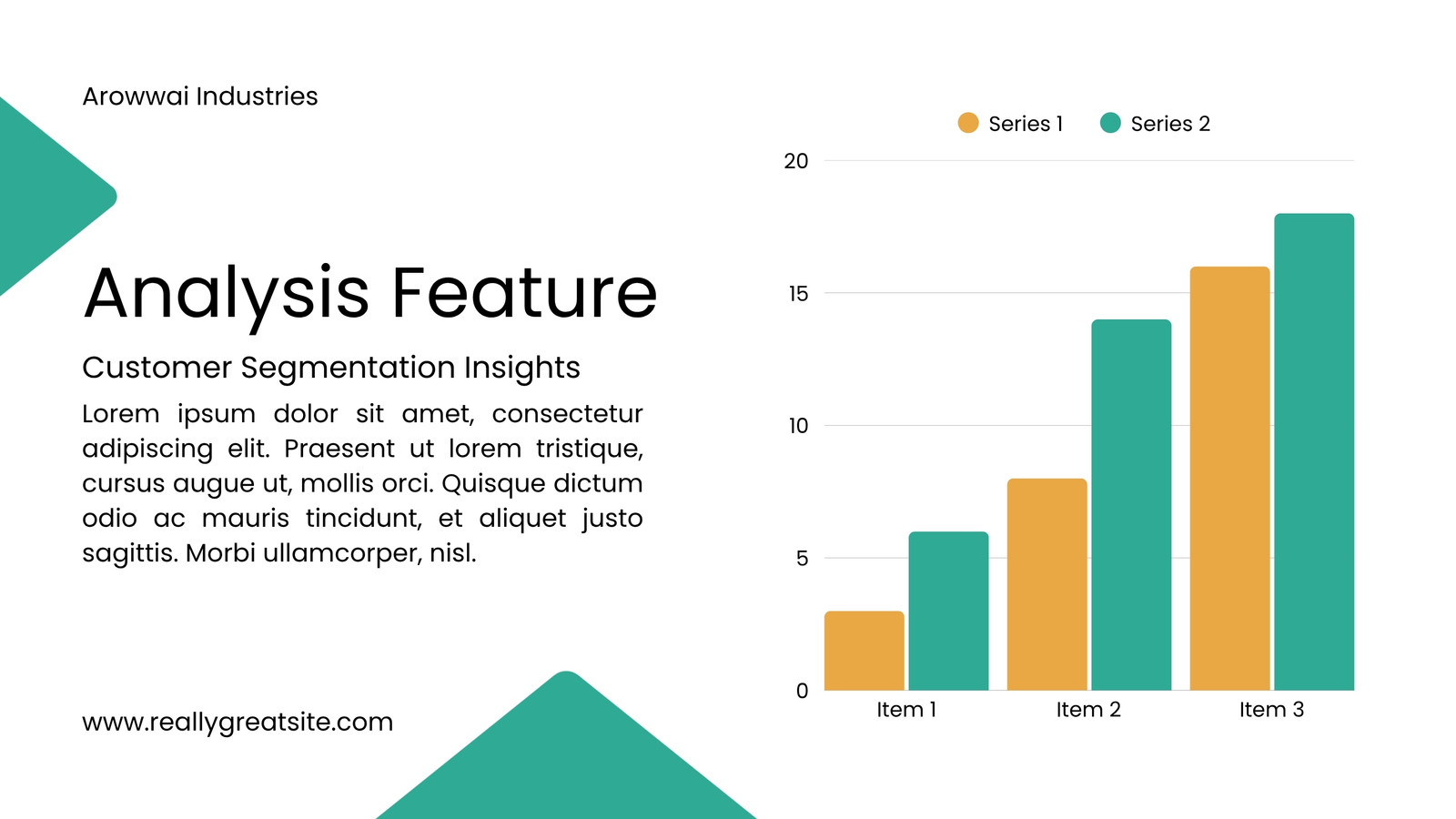 Arowwai Industries

Analysis Feature

Customer Segmentation Insights

Lorem ipsum dolor sit amet, consectetur adipiscing elit. Praesent ut lorem tristique, cursus augue ut, mollis orci. Quisque dictum odio ac mauris tincidunt, et aliquet justo sagittis. Morbi ullamcorper, nisl.

www.reallygreatsite.com

Series 1 Series 2

20
15
10
5
0

Item 1 Item 2 Item 3